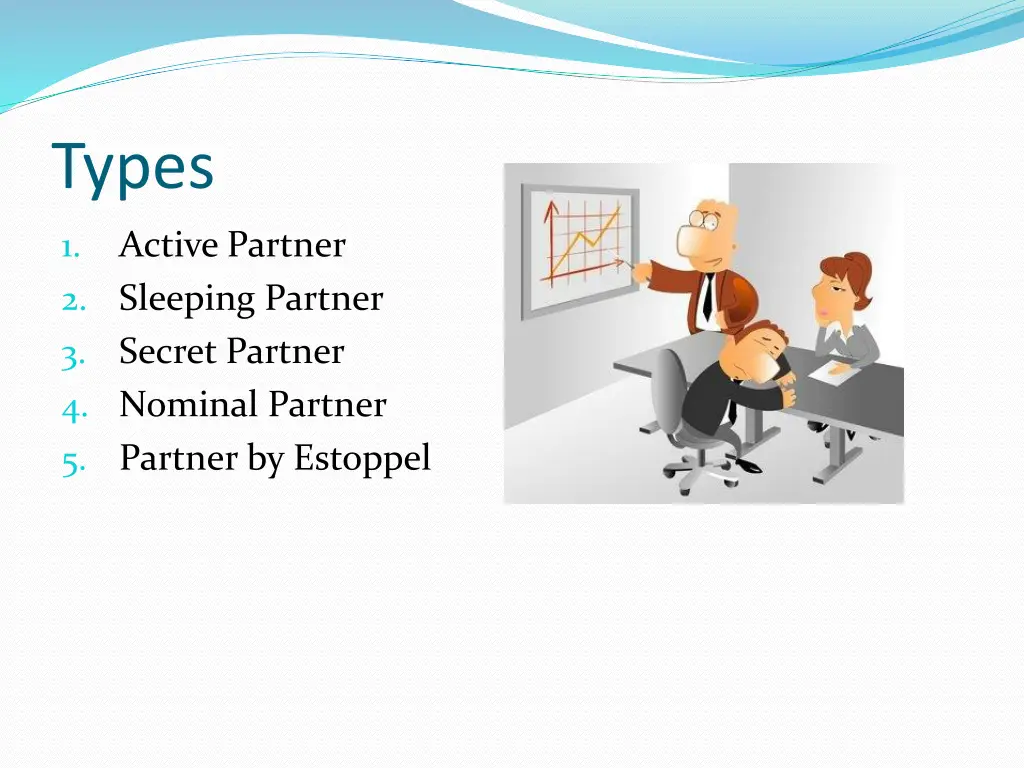 Types

1. Active Partner
2. Sleeping Partner
3. Secret Partner
4. Nominal Partner
5. Partner by Estoppel